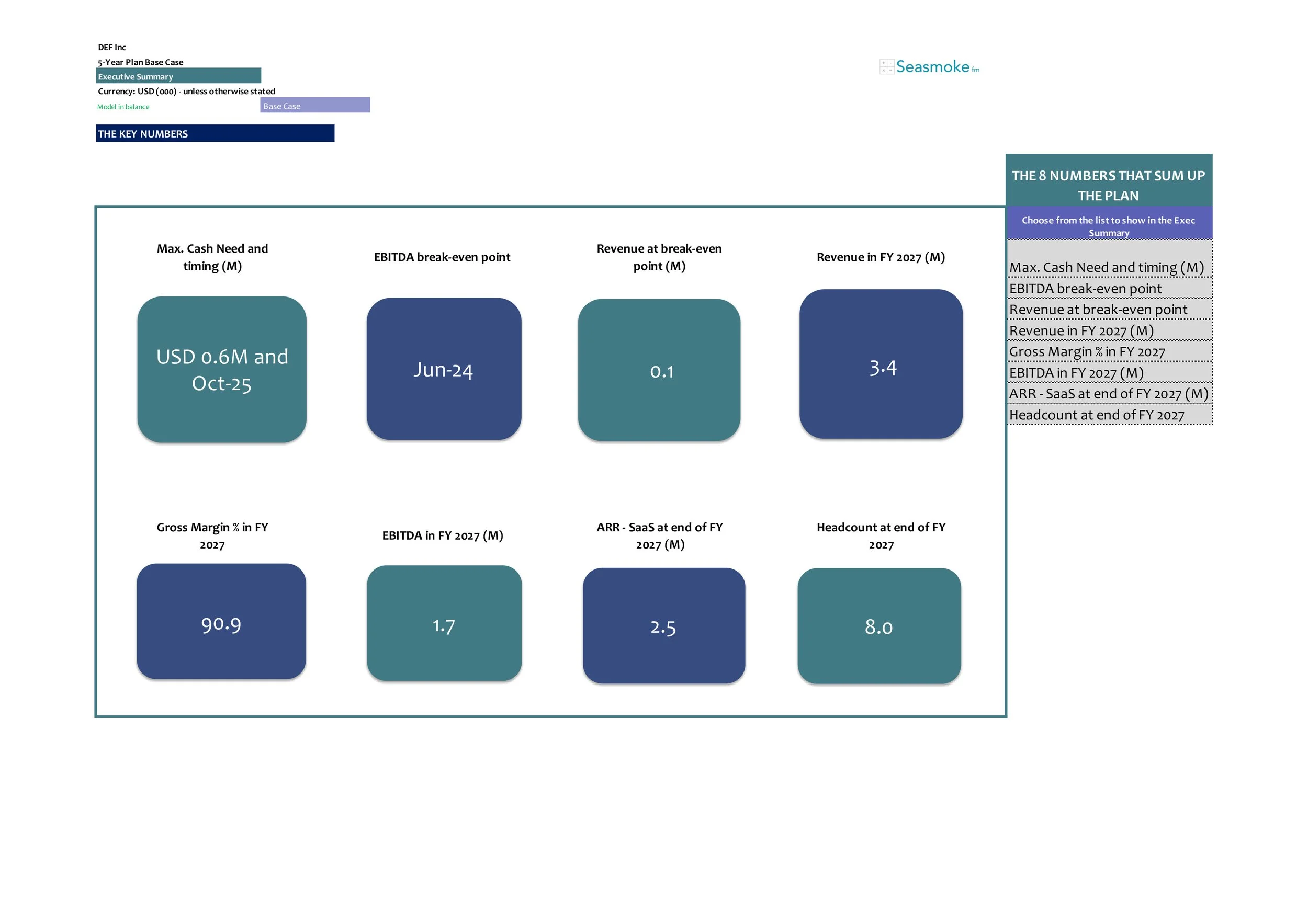 DEF Inc
5-Year Plan Base Case
Executive Summary
Currency: USD (000) - unless otherwise stated
Model in balance
Base Case

Seasmoke fm

THE KEY NUMBERS

Max. Cash Need and timing (M)

USD 0.6M and Oct-25

EBITDA break-even point

Jun-24

Revenue at break-even point (M)

0.1

Revenue in FY 2027 (M)

3.4

Gross Margin % in FY 2027

90.9

EBITDA in FY 2027 (M)

1.7

ARR - SaaS at end of FY 2027 (M)

2.5

Headcount at end of FY 2027

8.0

THE 8 NUMBERS THAT SUM UP THE PLAN

Choose from the list to show in the Exec Summary

Max. Cash Need and timing (M)
EBITDA break-even point
Revenue at break-even point
Revenue in FY 2027 (M)
Gross Margin % in FY 2027
EBITDA in FY 2027 (M)
ARR - SaaS at end of FY 2027 (M)
Headcount at end of FY 2027